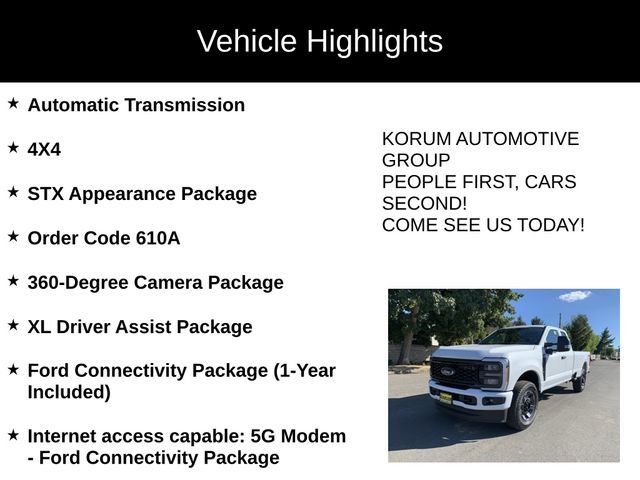 Vehicle Highlights

★ Automatic Transmission

★ 4X4

★ STX Appearance Package

★ Order Code 610A

★ 360-Degree Camera Package

★ XL Driver Assist Package

★ Ford Connectivity Package (1-Year Included)

★ Internet access capable: 5G Modem - Ford Connectivity Package

KORUM AUTOMOTIVE GROUP
PEOPLE FIRST, CARS SECOND!
COME SEE US TODAY!